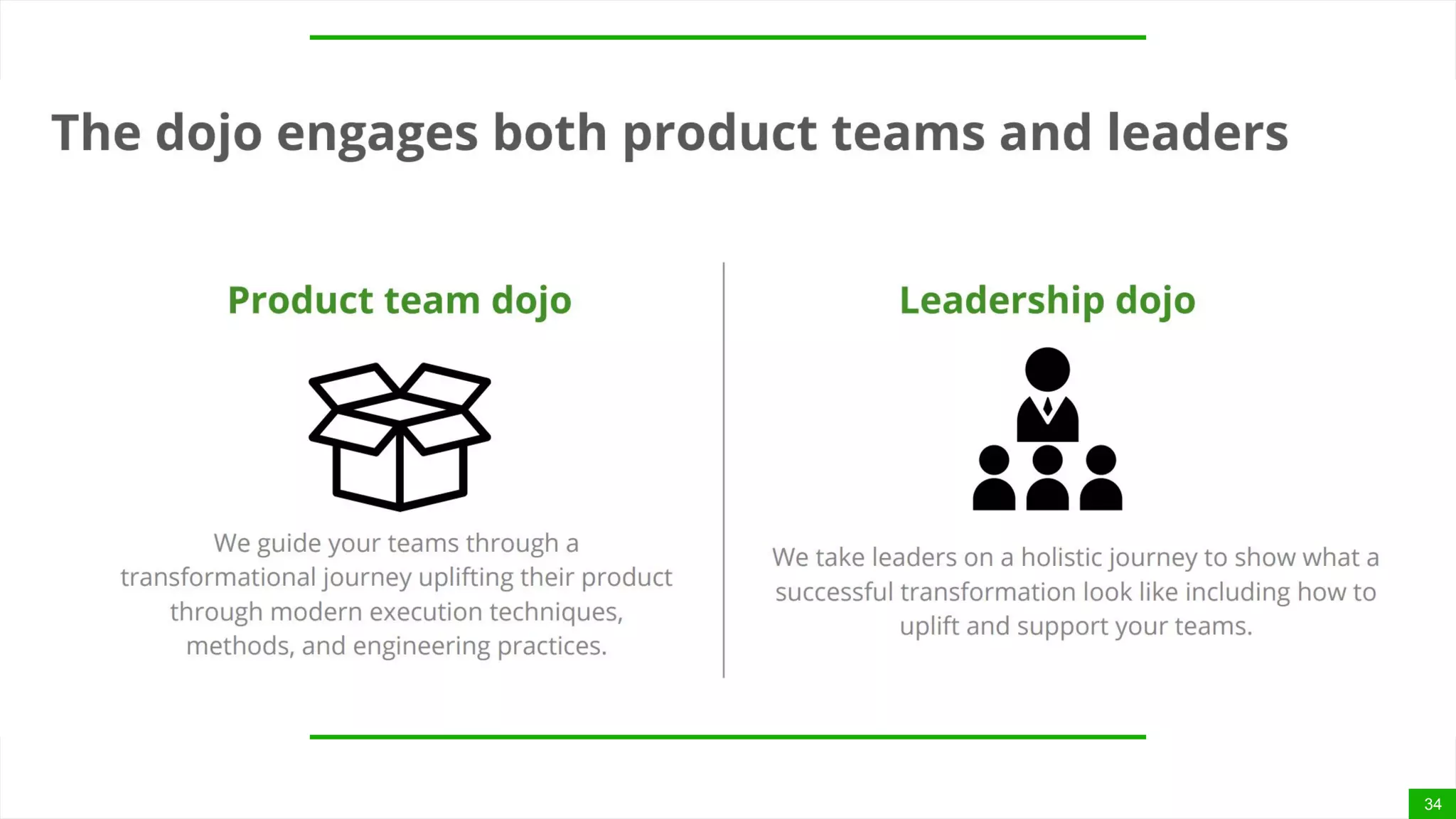 The dojo engages both product teams and leaders

Product team dojo

We guide your teams through a transformational journey uplifting their product through modern execution techniques, methods, and engineering practices.

Leadership dojo

We take leaders on a holistic journey to show what a successful transformation look like including how to uplift and support your teams.

34